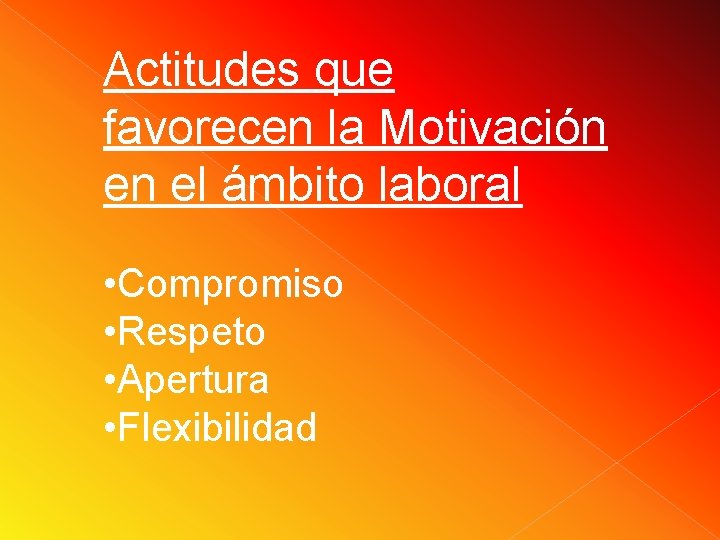 Actitudes que favorecen la Motivación en el ámbito laboral

•Compromiso
•Respeto
•Apertura
•Flexibilidad